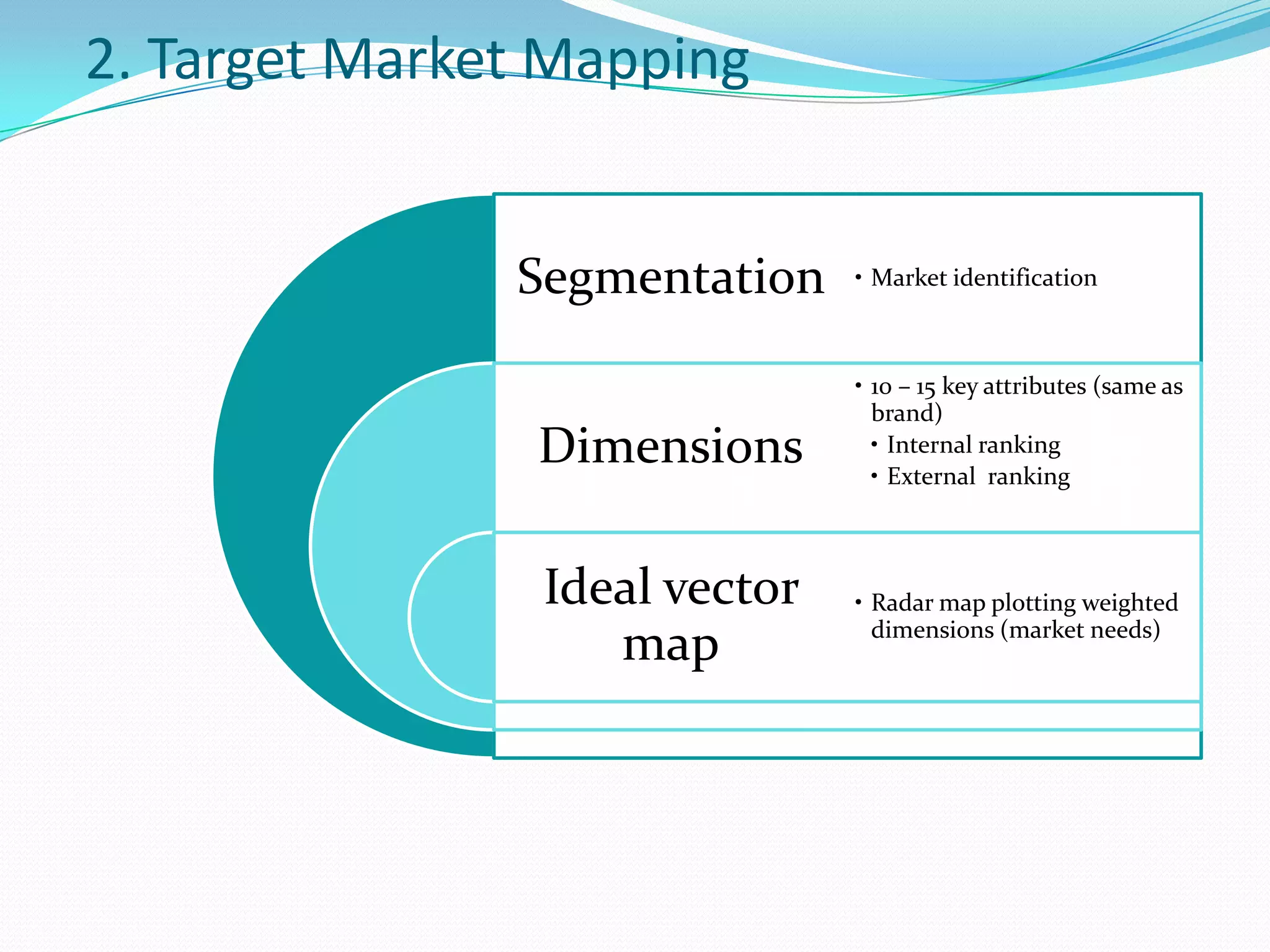 2. Target Market Mapping

Segmentation

• Market identification

Dimensions

• 10 – 15 key attributes (same as brand)
• Internal ranking
• External ranking

Ideal vector map

• Radar map plotting weighted dimensions (market needs)